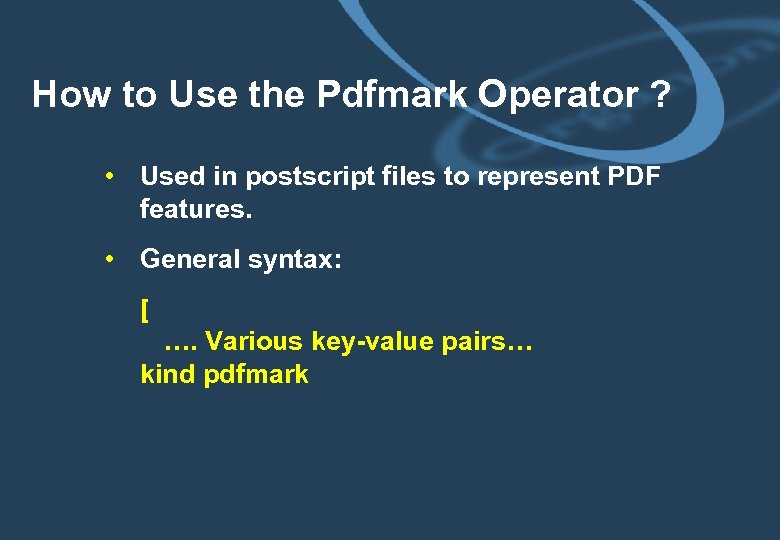 How to Use the Pdfmark Operator ?

• Used in postscript files to represent PDF features.

• General syntax:

[
…. Various key-value pairs…
kind pdfmark